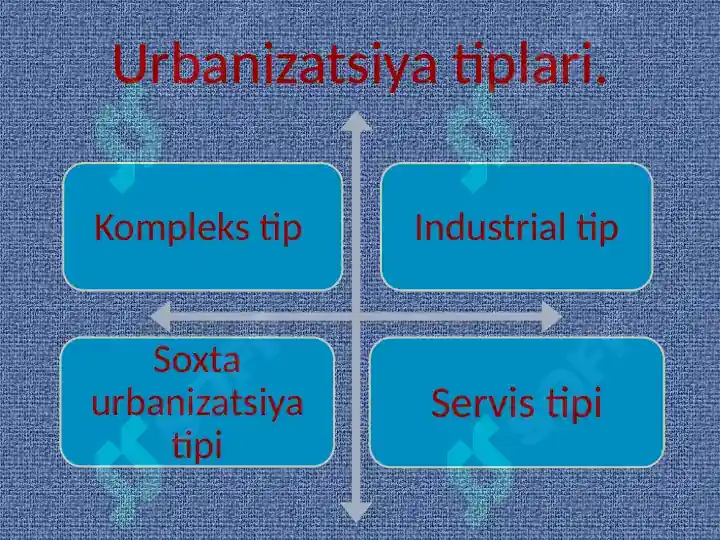 Urbanizatsiya tiplari.

Kompleks tip

Industrial tip

Soxta urbanizatsiya tipi

Servis tipi